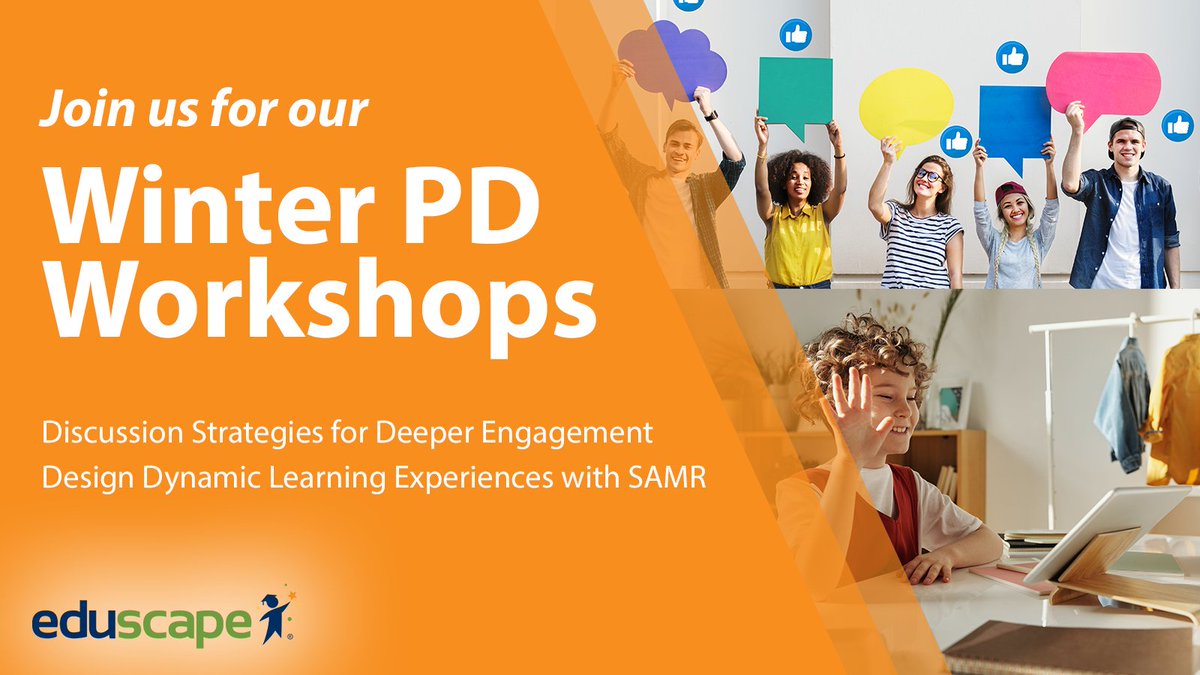 Join us for our

Winter PD Workshops

Discussion Strategies for Deeper Engagement
Design Dynamic Learning Experiences with SAMR

eduscape